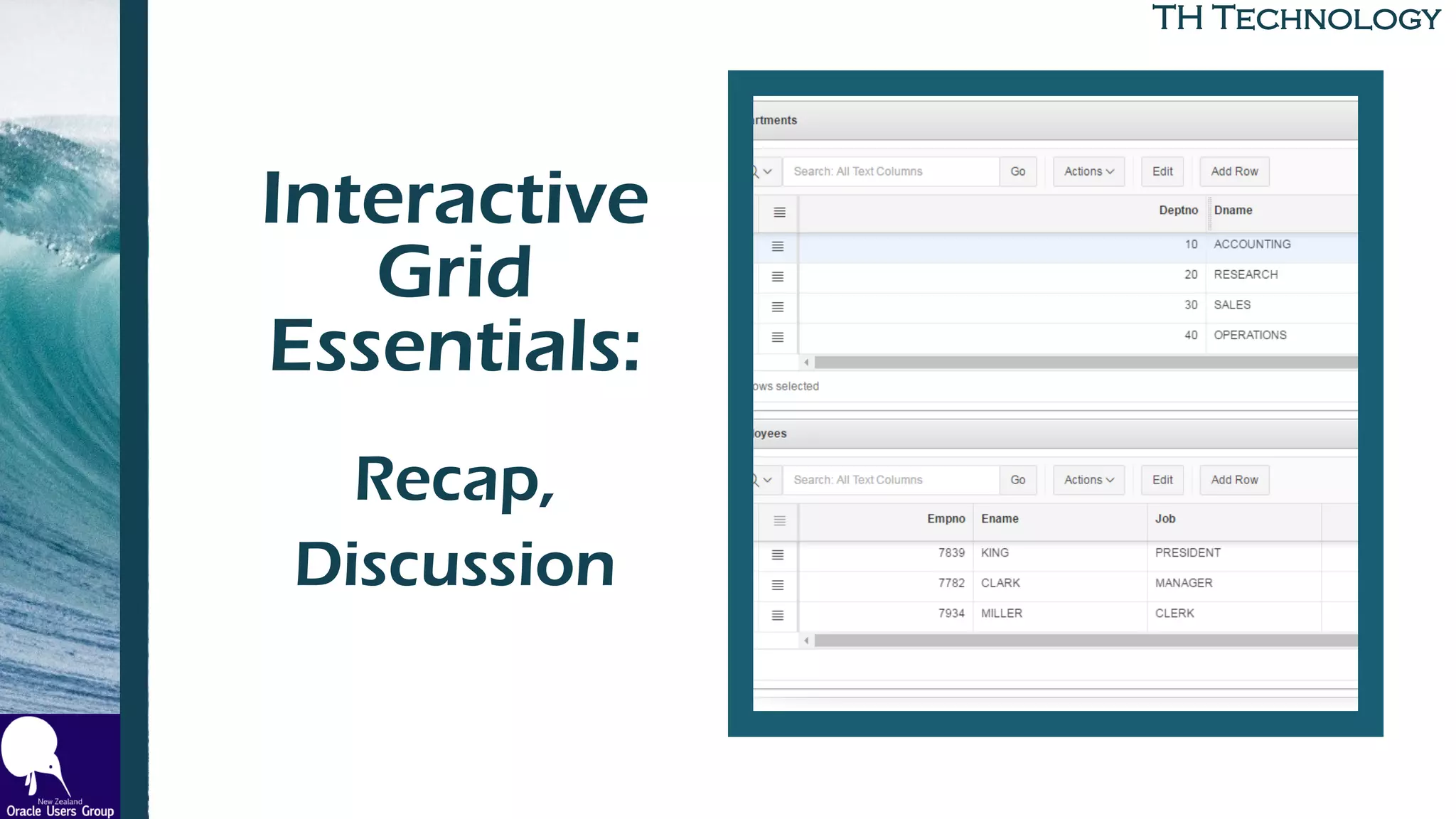 TH TECHNOLOGY

Interactive Grid Essentials:

Recap, Discussion

rtments

Search: All Text Columns Go Actions Edit Add Row

| Deptno | Dname |
|---|---|
| 10 | ACCOUNTING |
| 20 | RESEARCH |
| 30 | SALES |
| 40 | OPERATIONS |

ows selected

loyees

Search: All Text Columns Go Actions Edit Add Row

| Empno | Ename | Job |
|---|---|---|
| 7839 | KING | PRESIDENT |
| 7782 | CLARK | MANAGER |
| 7934 | MILLER | CLERK |

New Zealand
Oracle Users Group